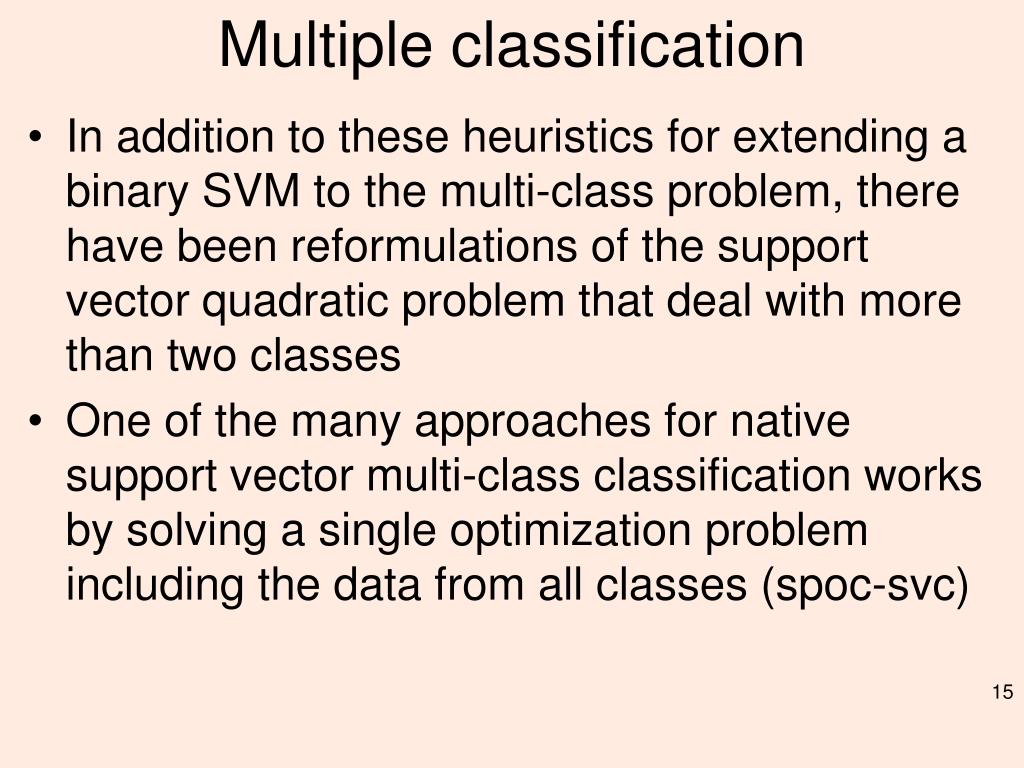 Multiple classification

• In addition to these heuristics for extending a binary SVM to the multi-class problem, there have been reformulations of the support vector quadratic problem that deal with more than two classes

• One of the many approaches for native support vector multi-class classification works by solving a single optimization problem including the data from all classes (spoc-svc)

15